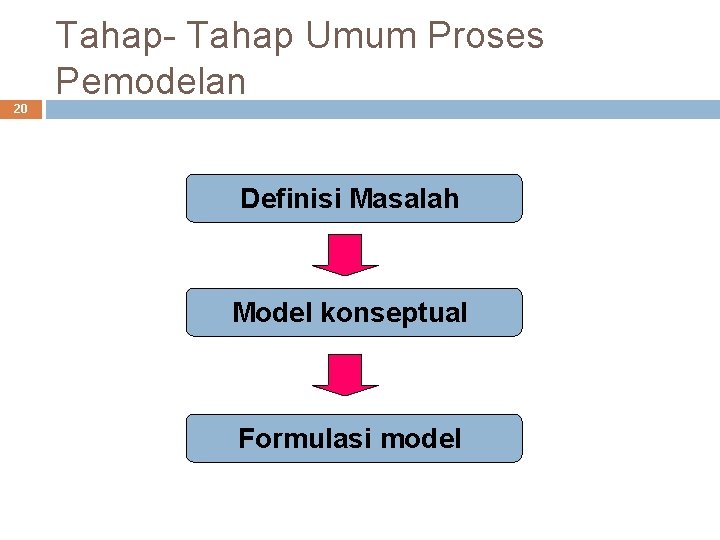 Tahap- Tahap Umum Proses Pemodelan

20

Definisi Masalah

Model konseptual

Formulasi model